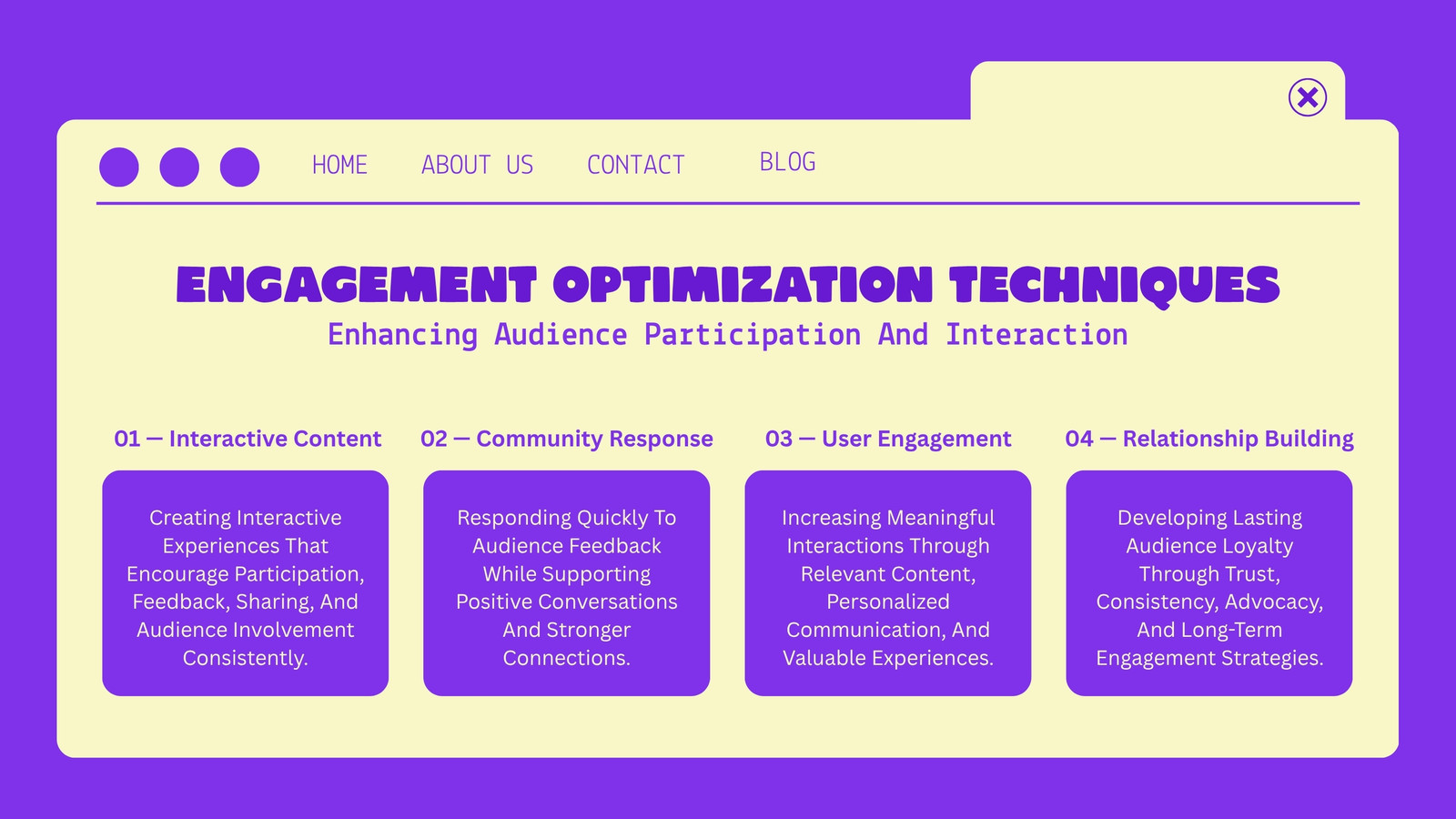 HOME ABOUT US CONTACT BLOG

ENGAGEMENT OPTIMIZATION TECHNIQUES

Enhancing Audience Participation And Interaction

01 — Interactive Content

Creating Interactive Experiences That Encourage Participation, Feedback, Sharing, And Audience Involvement Consistently.

02 — Community Response

Responding Quickly To Audience Feedback While Supporting Positive Conversations And Stronger Connections.

03 — User Engagement

Increasing Meaningful Interactions Through Relevant Content, Personalized Communication, And Valuable Experiences.

04 — Relationship Building

Developing Lasting Audience Loyalty Through Trust, Consistency, Advocacy, And Long-Term Engagement Strategies.